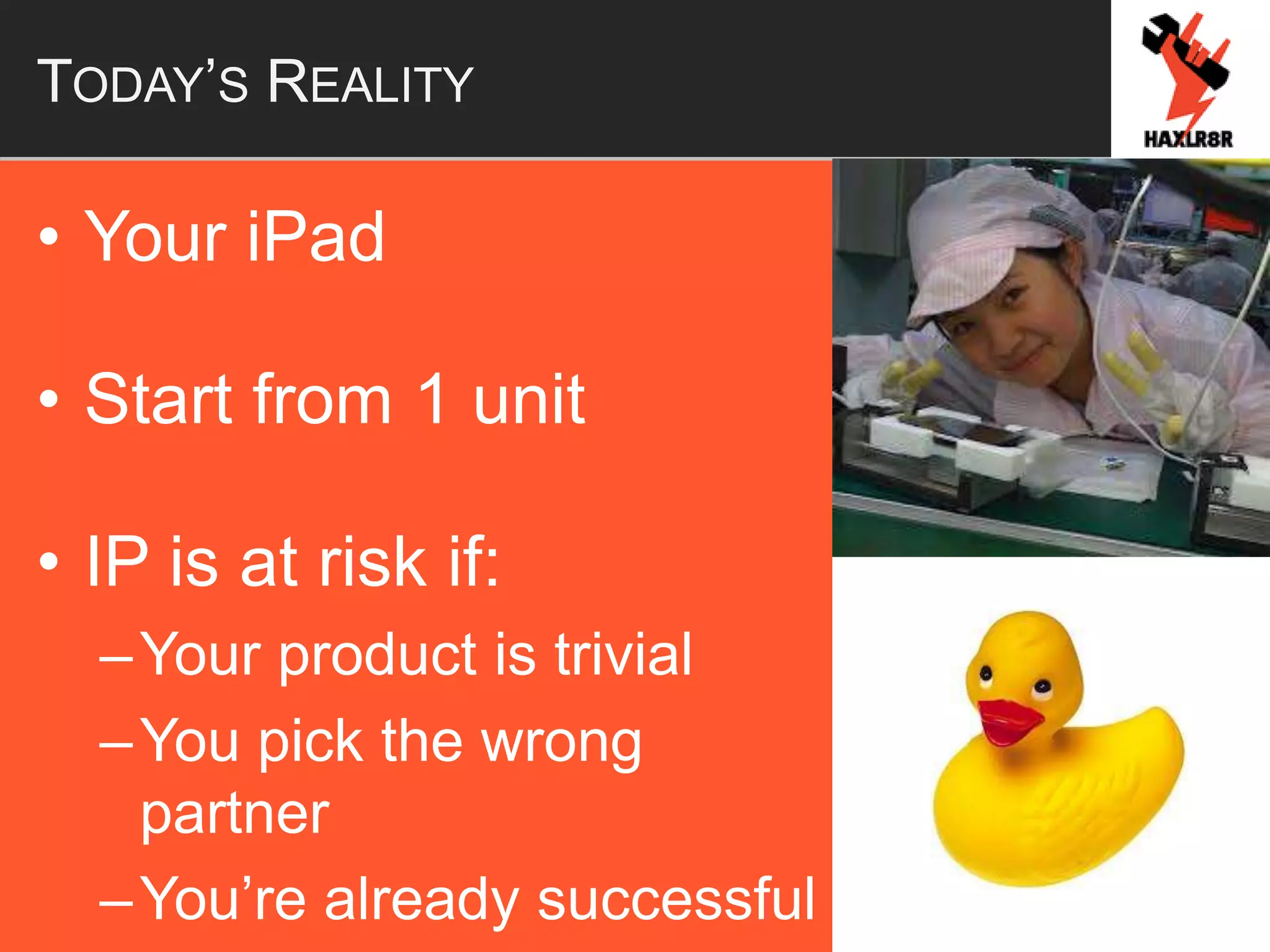 TODAY'S REALITY

HAXLR8R

• Your iPad

• Start from 1 unit

• IP is at risk if:

– Your product is trivial

– You pick the wrong partner

– You're already successful